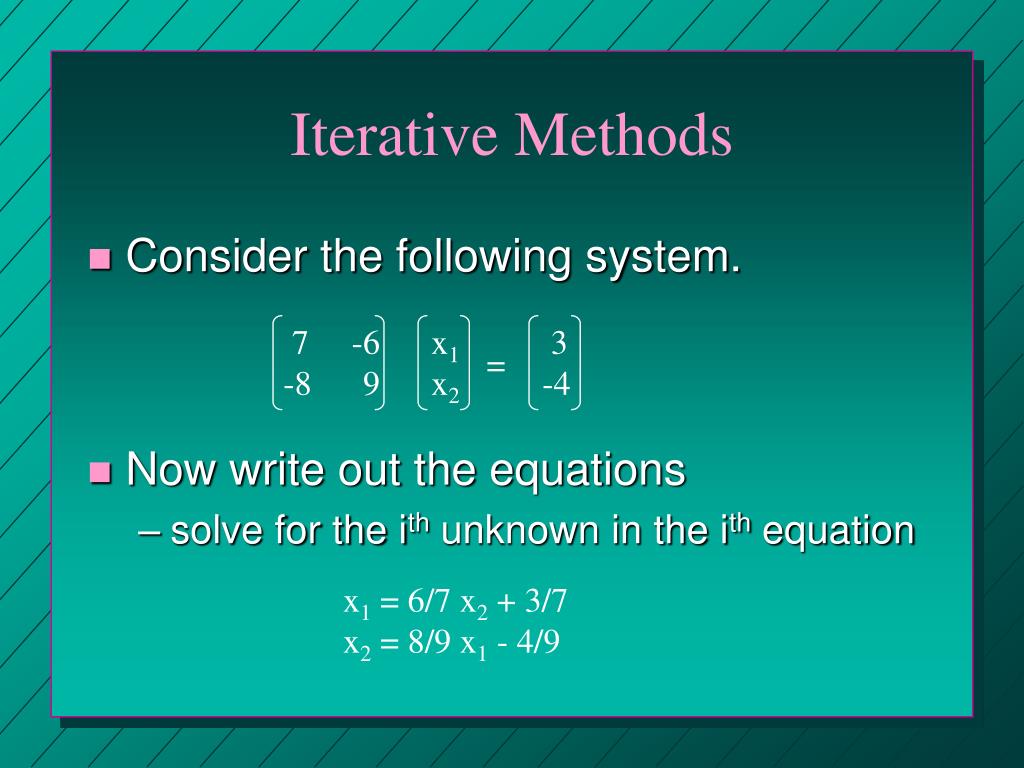 Iterative Methods

Consider the following system.

$\begin{bmatrix} 7 & -6 \\ -8 & 9 \end{bmatrix} \begin{bmatrix} x_1 \\ x_2 \end{bmatrix} = \begin{bmatrix} 3 \\ -4 \end{bmatrix}$

Now write out the equations

– solve for the i$^{th}$ unknown in the i$^{th}$ equation

$x_1 = 6/7\ x_2 + 3/7$
$x_2 = 8/9\ x_1 - 4/9$